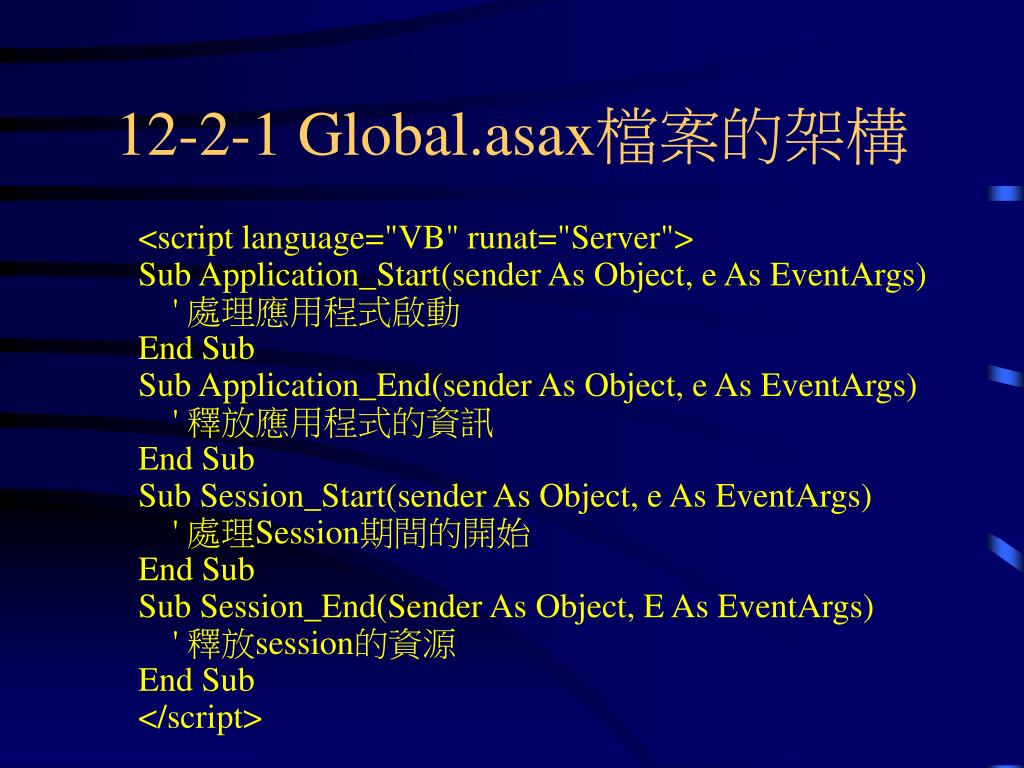 12-2-1 Global.asax檔案的架構

<script language="VB" runat="Server">
Sub Application_Start(sender As Object, e As EventArgs)
' 處理應用程式啟動
End Sub
Sub Application_End(sender As Object, e As EventArgs)
' 釋放應用程式的資訊
End Sub
Sub Session_Start(sender As Object, e As EventArgs)
' 處理Session期間的開始
End Sub
Sub Session_End(Sender As Object, E As EventArgs)
' 釋放session的資源
End Sub
</script>